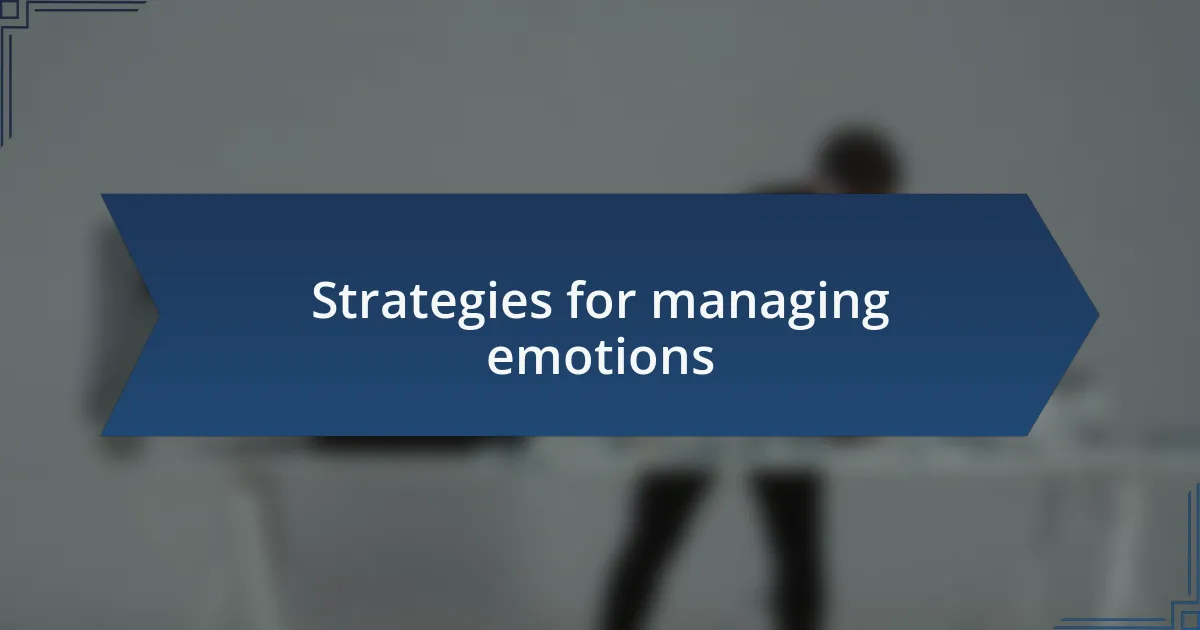 Strategies for managing emotions